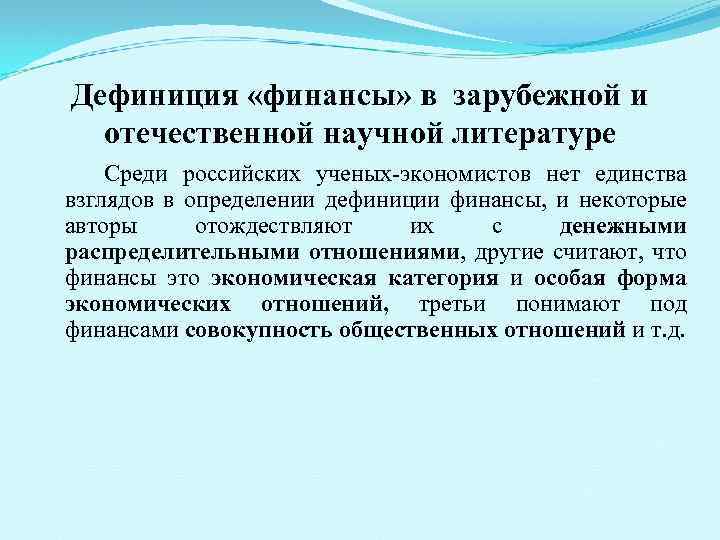 Дефиниция «финансы» в зарубежной и отечественной научной литературе

Среди российских ученых-экономистов нет единства взглядов в определении дефиниции финансы, и некоторые авторы отождествляют их с денежными распределительными отношениями, другие считают, что финансы это экономическая категория и особая форма экономических отношений, третьи понимают под финансами совокупность общественных отношений и т.д.